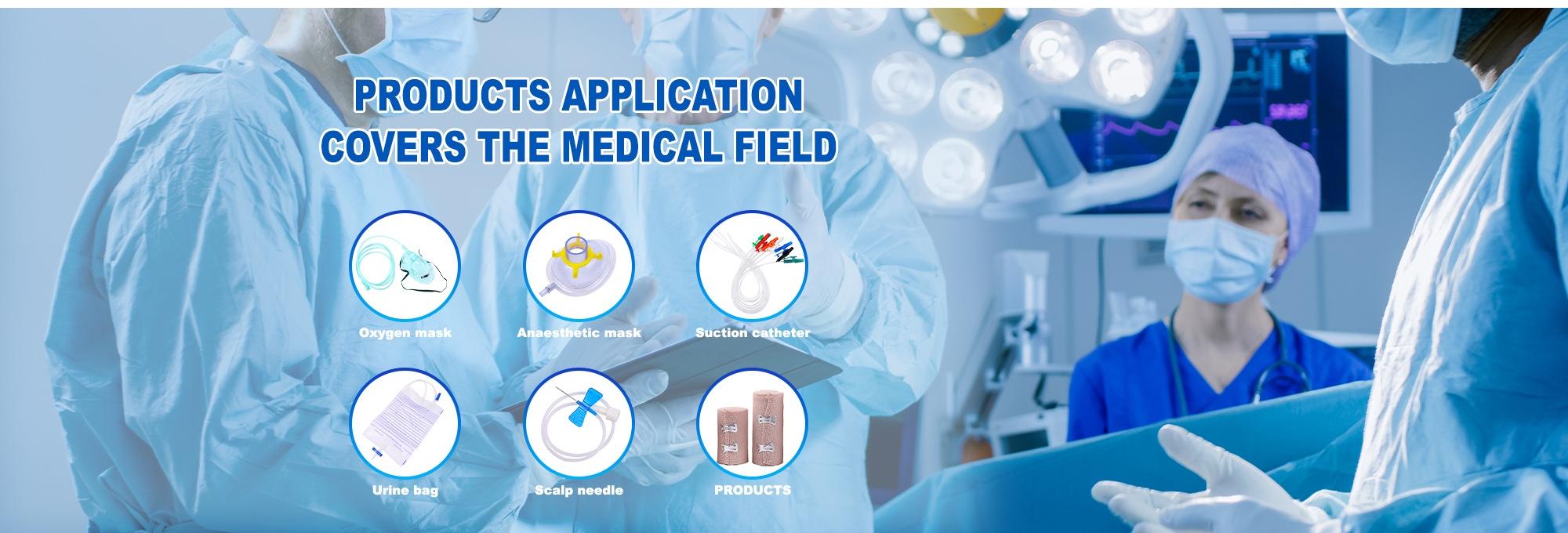 PRODUCTS APPLICATION
COVERS THE MEDICAL FIELD

Oxygen mask

Anaesthetic mask

Suction catheter

Urine bag

Scalp needle

PRODUCTS